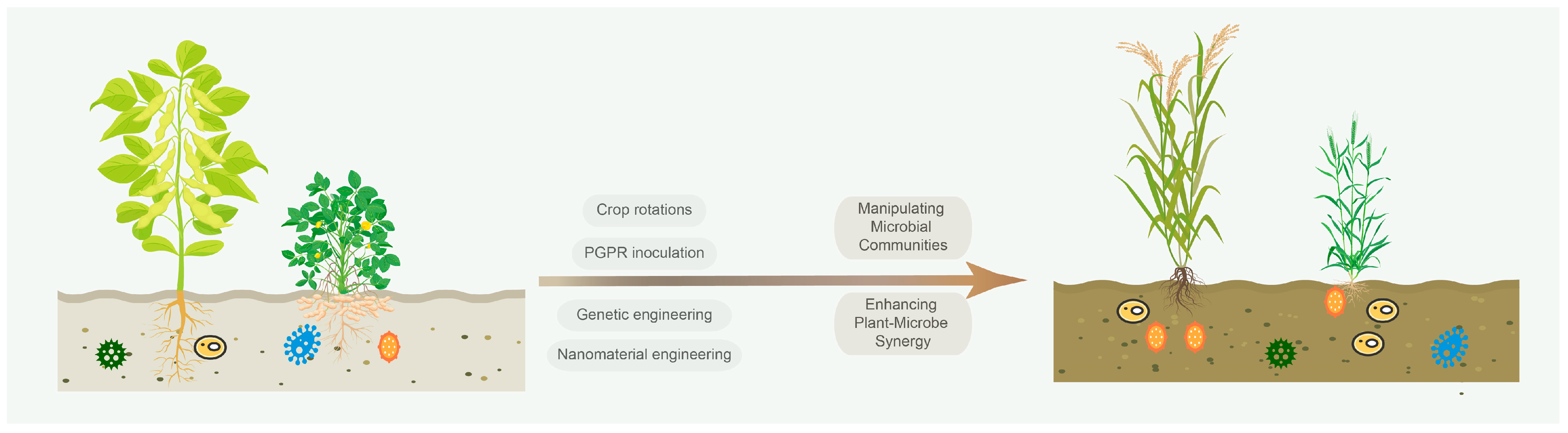 Crop rotations

PGPR inoculation

Genetic engineering

Nanomaterial engineering

Manipulating Microbial Communities

Enhancing Plant-Microbe Synergy